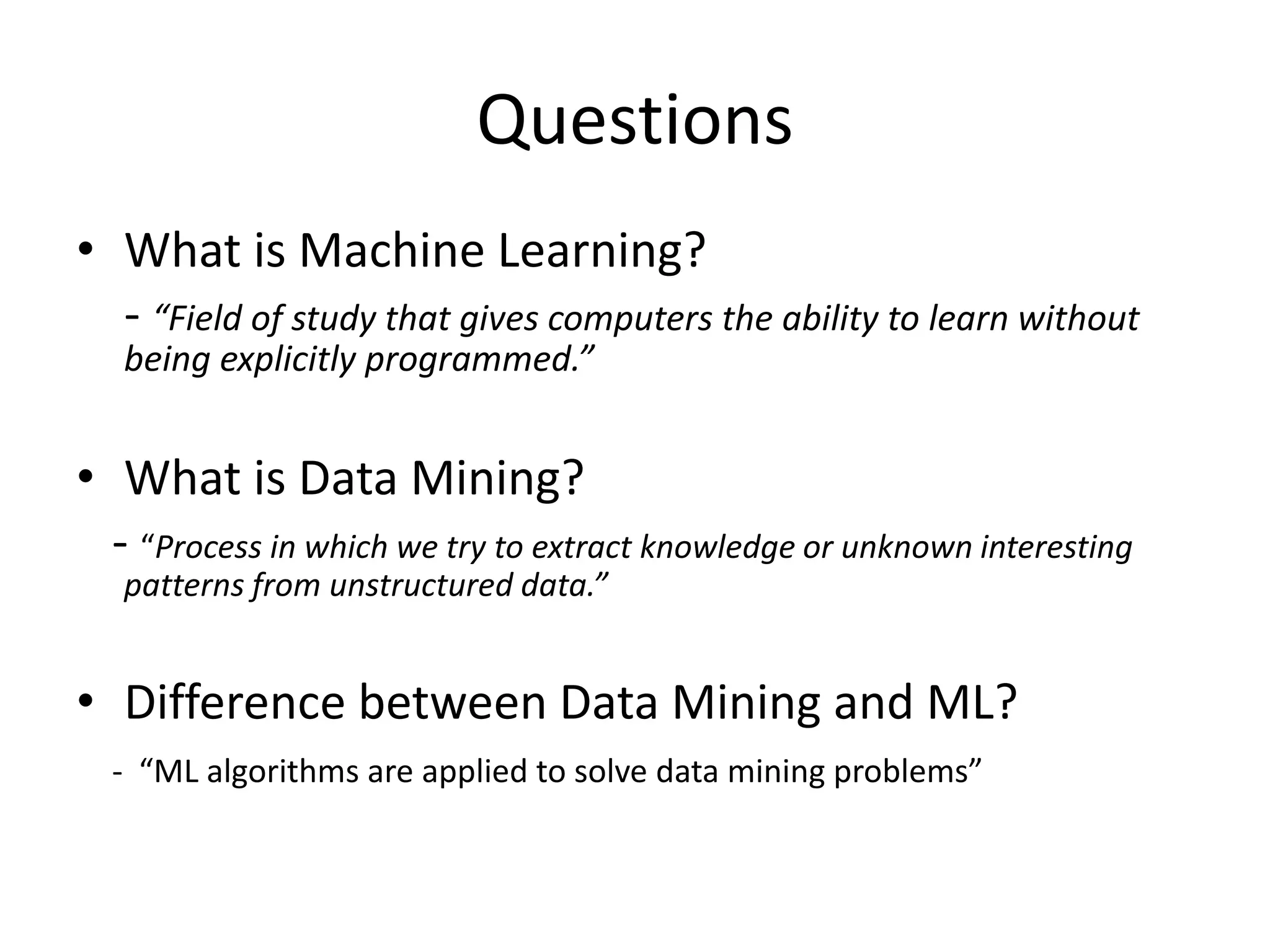 Questions

• What is Machine Learning?

- “Field of study that gives computers the ability to learn without being explicitly programmed.”

• What is Data Mining?

- “Process in which we try to extract knowledge or unknown interesting patterns from unstructured data.”

• Difference between Data Mining and ML?

- “ML algorithms are applied to solve data mining problems”